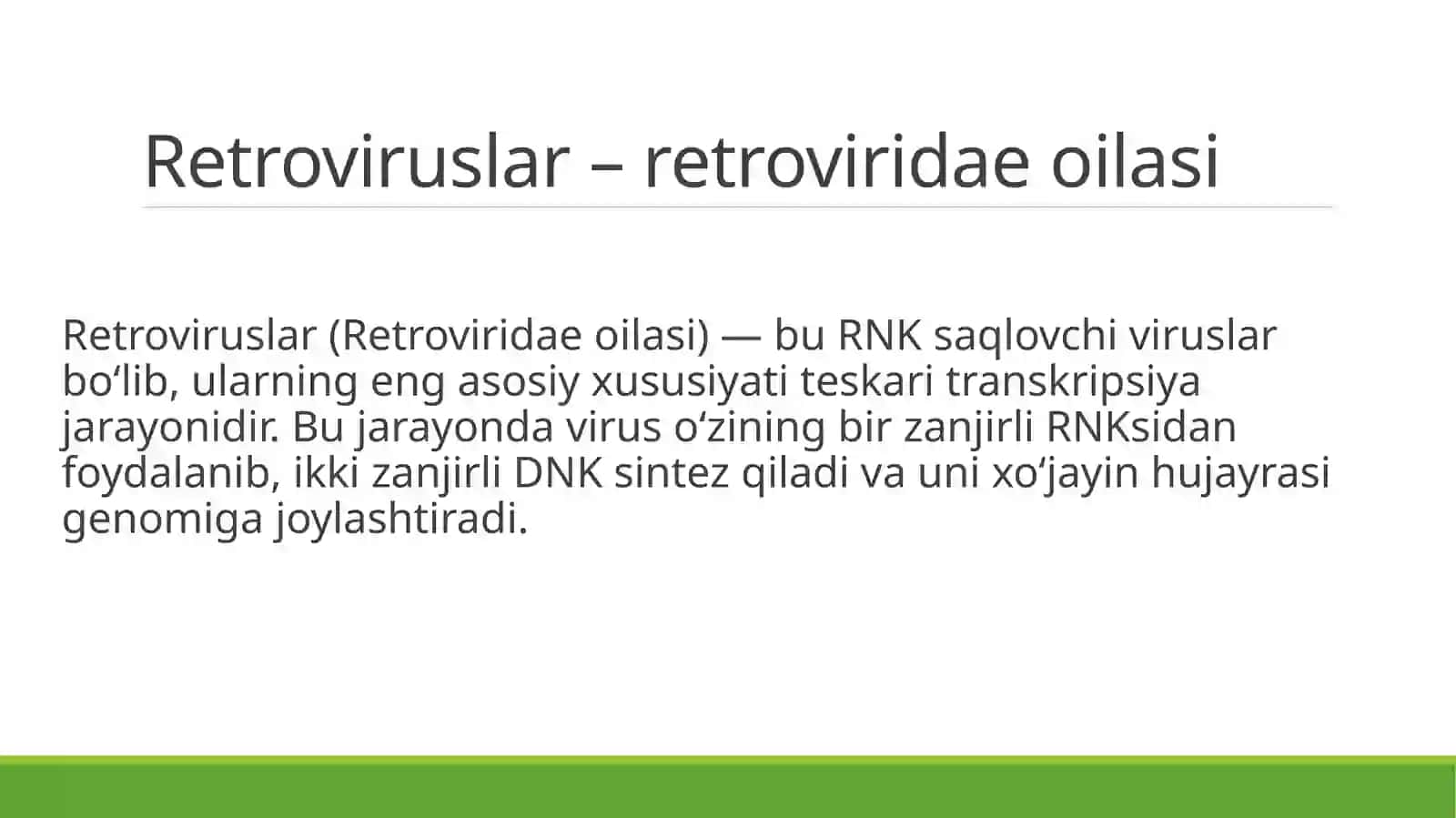 Retroviruslar – retroviridae oilasi

Retroviruslar (Retroviridae oilasi) — bu RNK saqlovchi viruslar bo‘lib, ularning eng asosiy xususiyati teskari transkripsiya jarayonidir. Bu jarayonda virus o‘zining bir zanjirli RNKsidan foydalanib, ikki zanjirli DNK sintez qiladi va uni xo‘jayin hujayrasi genomiga joylashtiradi.